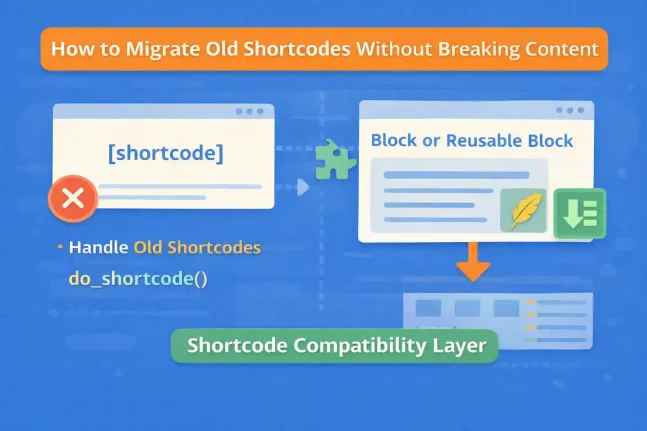 How to Migrate Old Shortcodes Without Breaking Content

[shortcode]

• Handle Old Shortcodes
do_shortcode()

Block or Reusable Block

Shortcode Compatibility Layer